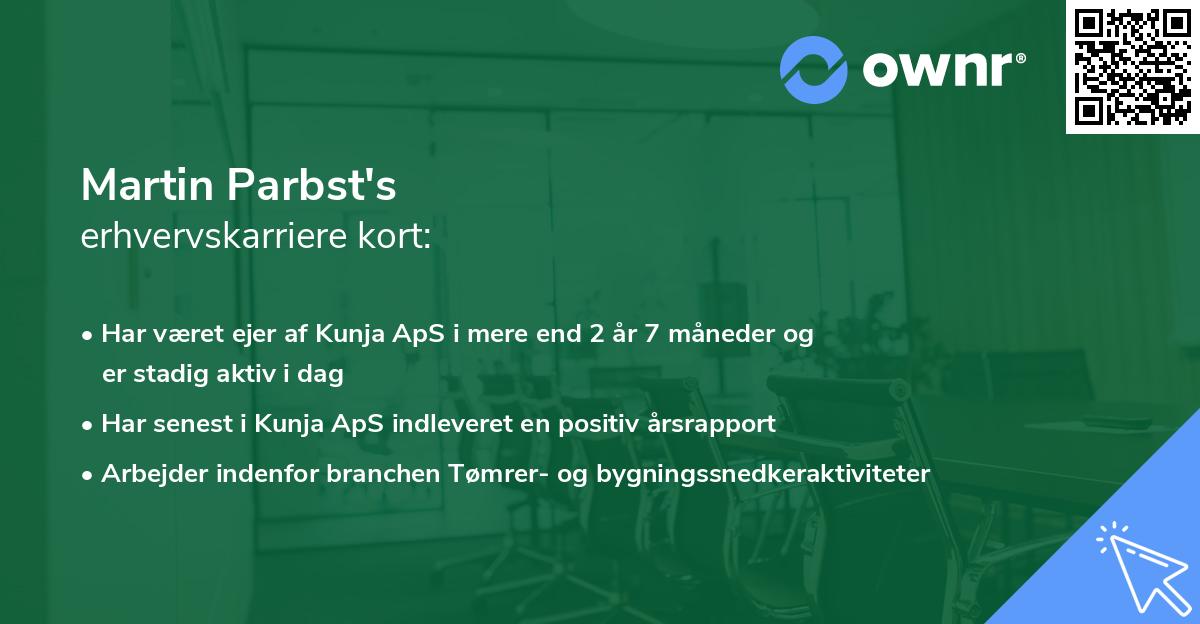 ownr®

Martin Parbst's
erhvervskarriere kort:

• Har været ejer af Kunja ApS i mere end 2 år 7 måneder og er stadig aktiv i dag
• Har senest i Kunja ApS indleveret en positiv årsrapport
• Arbejder indenfor branchen Tømrer- og bygningssnedkeraktiviteter